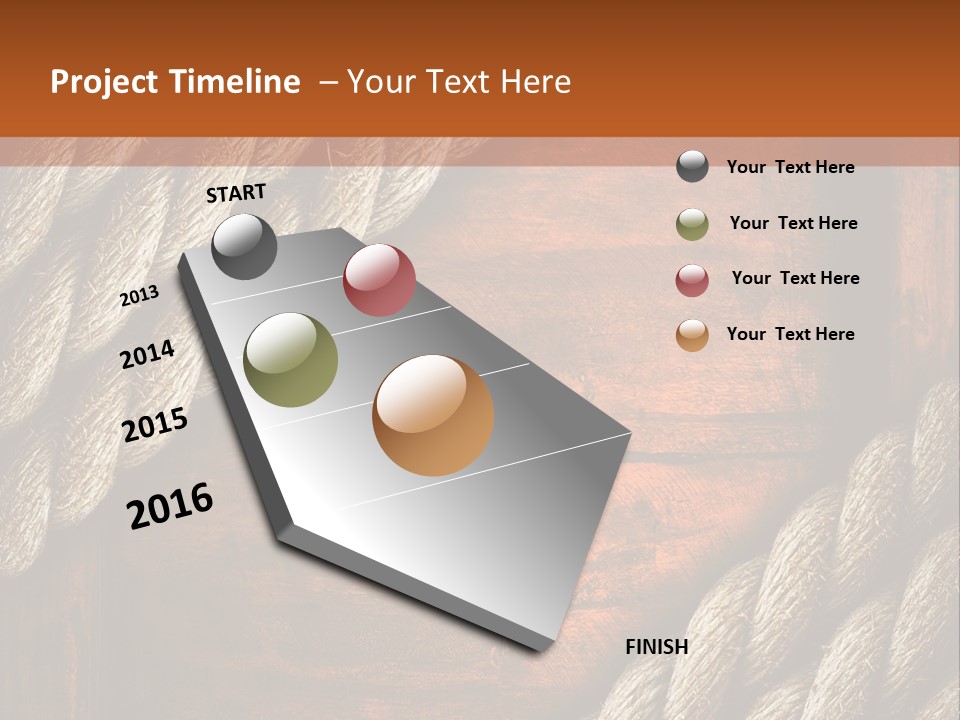 Project Timeline – Your Text Here

START

2013

2014

2015

2016

FINISH

Your Text Here

Your Text Here

Your Text Here

Your Text Here